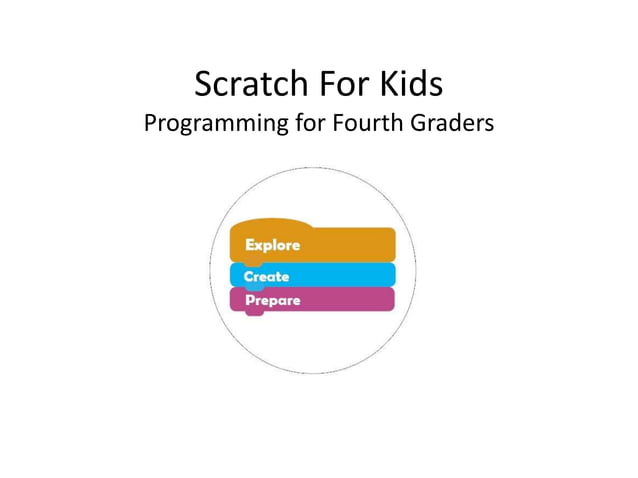 Scratch For Kids
Programming for Fourth Graders

Explore
Create
Prepare